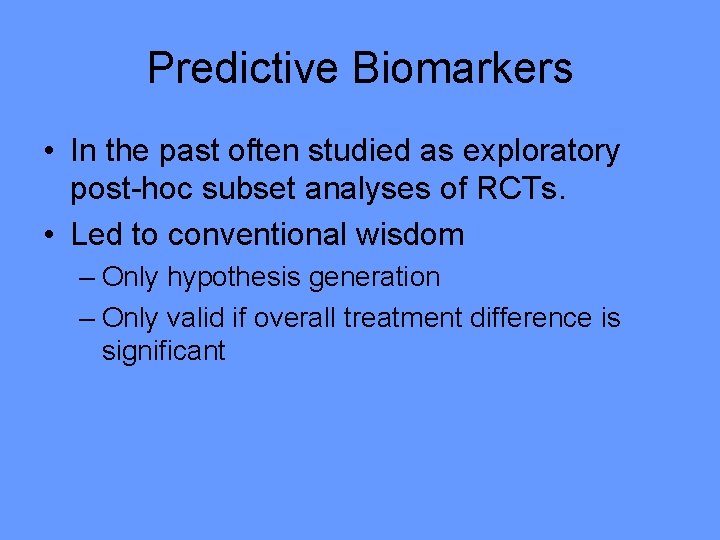 Predictive Biomarkers

• In the past often studied as exploratory post-hoc subset analyses of RCTs.
• Led to conventional wisdom
– Only hypothesis generation
– Only valid if overall treatment difference is significant